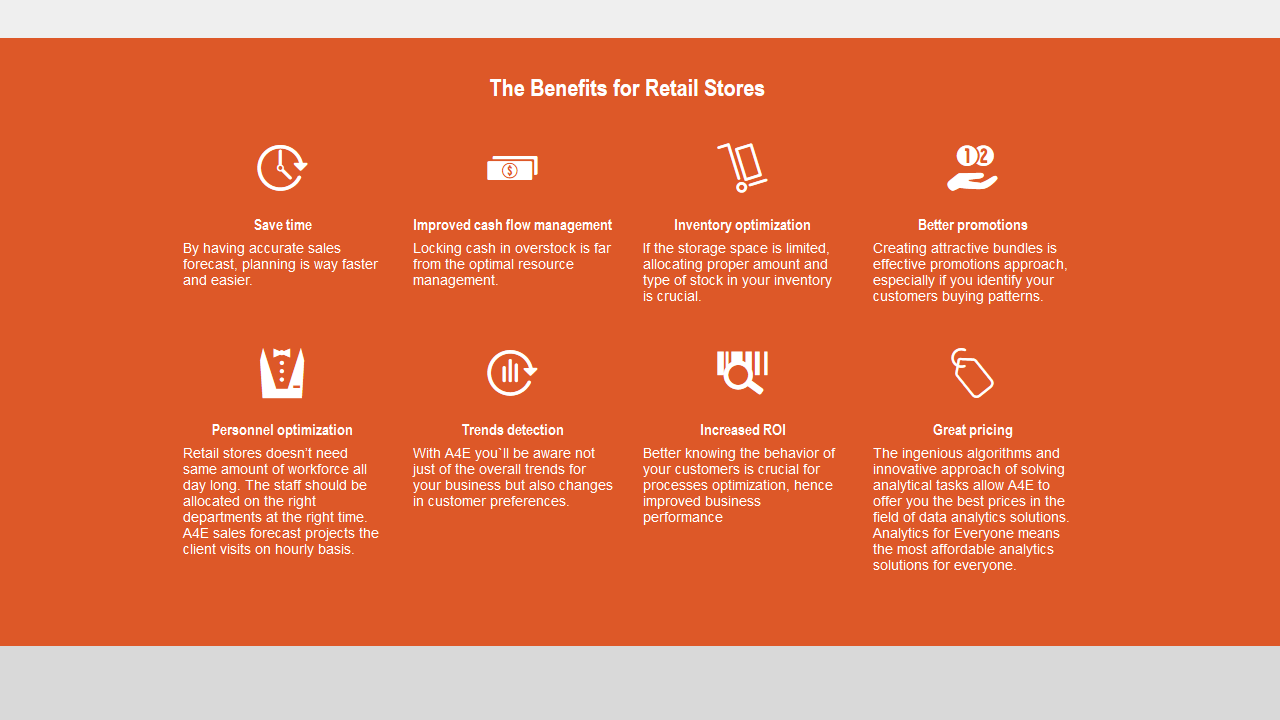 The Benefits for Retail Stores

Save time

By having accurate sales forecast, planning is way faster and easier.

Improved cash flow management

Locking cash in overstock is far from the optimal resource management.

Inventory optimization

If the storage space is limited, allocating proper amount and type of stock in your inventory is crucial.

Better promotions

Creating attractive bundles is effective promotions approach, especially if you identify your customers buying patterns.

Personnel optimization

Retail stores doesn't need same amount of workforce all day long. The staff should be allocated on the right departments at the right time. A4E sales forecast projects the client visits on hourly basis.

Trends detection

With A4E you`ll be aware not just of the overall trends for your business but also changes in customer preferences.

Increased ROI

Better knowing the behavior of your customers is crucial for processes optimization, hence improved business performance

Great pricing

The ingenious algorithms and innovative approach of solving analytical tasks allow A4E to offer you the best prices in the field of data analytics solutions. Analytics for Everyone means the most affordable analytics solutions for everyone.